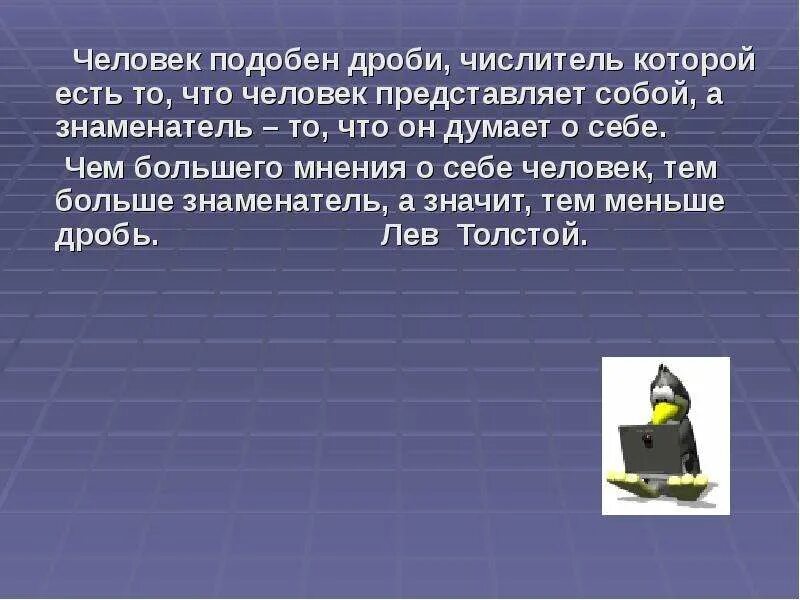 Человек подобен дроби, числитель которой есть то, что человек представляет собой, а знаменатель – то, что он думает о себе.

Чем большего мнения о себе человек, тем больше знаменатель, а значит, тем меньше дробь. Лев Толстой.